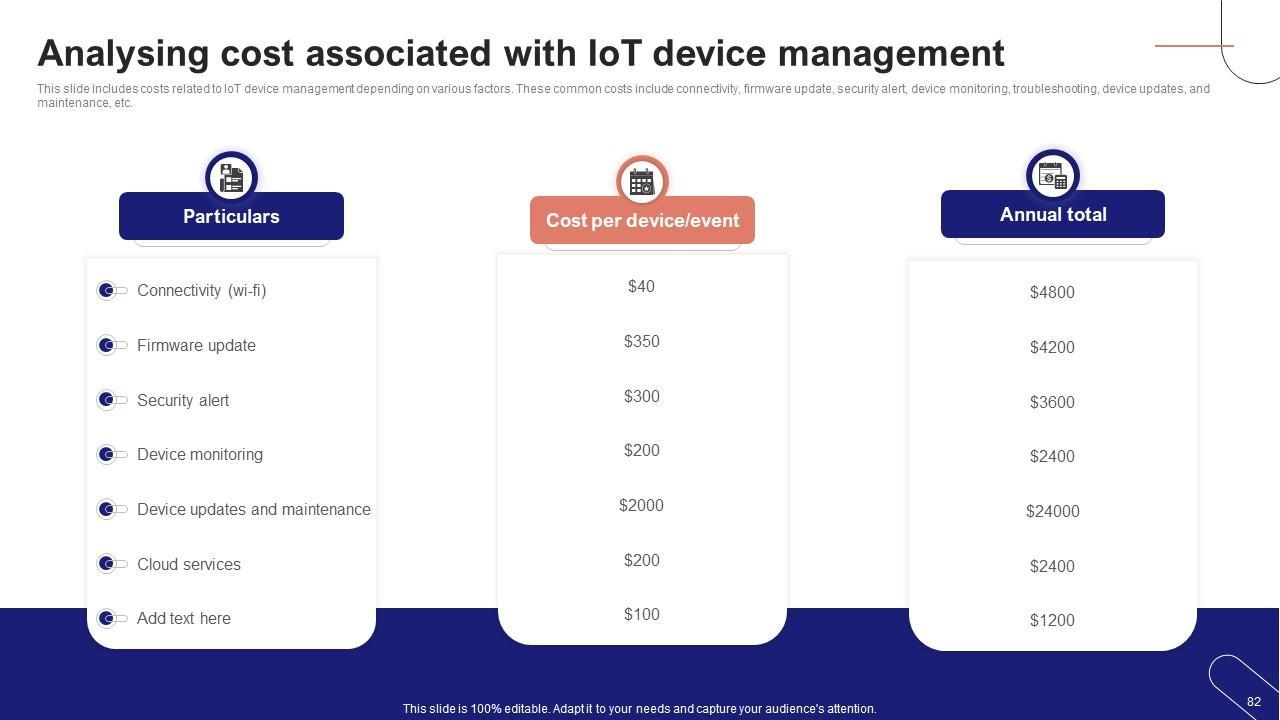 Analysing cost associated with IoT device management

This slide includes costs related to IoT device management depending on various factors. These common costs include connectivity, firmware update, security alert, device monitoring, troubleshooting, device updates, and maintenance, etc.

| Particulars | Cost per device/event | Annual total |
|---|---|---|
| Connectivity (wi-fi) | \$40 | \$4800 |
| Firmware update | \$350 | \$4200 |
| Security alert | \$300 | \$3600 |
| Device monitoring | \$200 | \$2400 |
| Device updates and maintenance | \$2000 | \$24000 |
| Cloud services | \$200 | \$2400 |
| Add text here | \$100 | \$1200 |

This slide is 100% editable. Adapt it to your needs and capture your audience's attention.

82